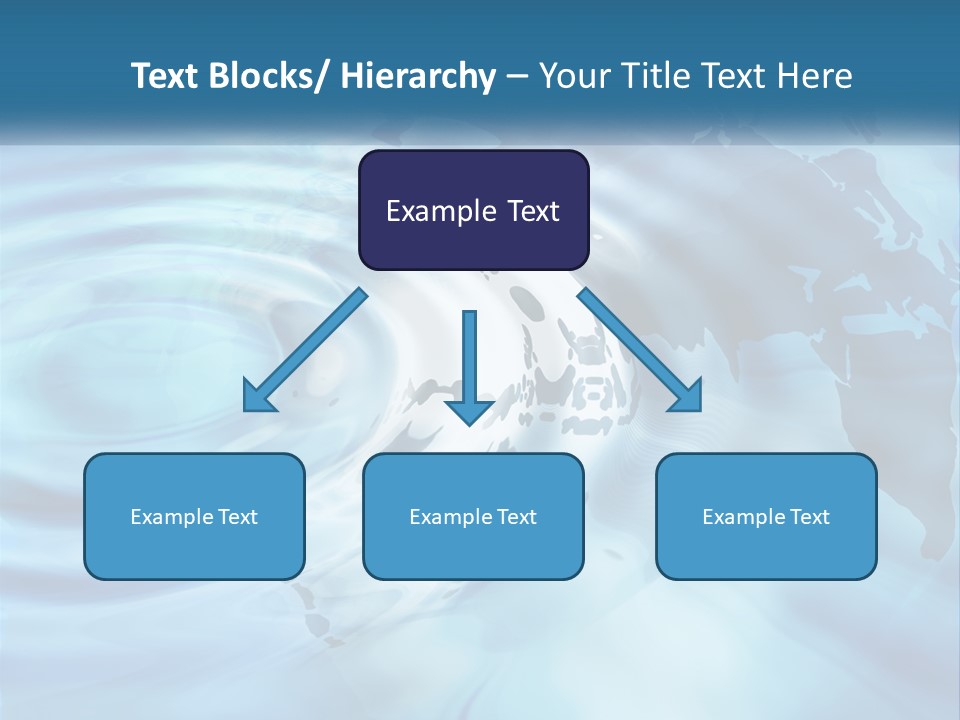 Text Blocks/ Hierarchy – Your Title Text Here

Example Text

Example Text

Example Text

Example Text